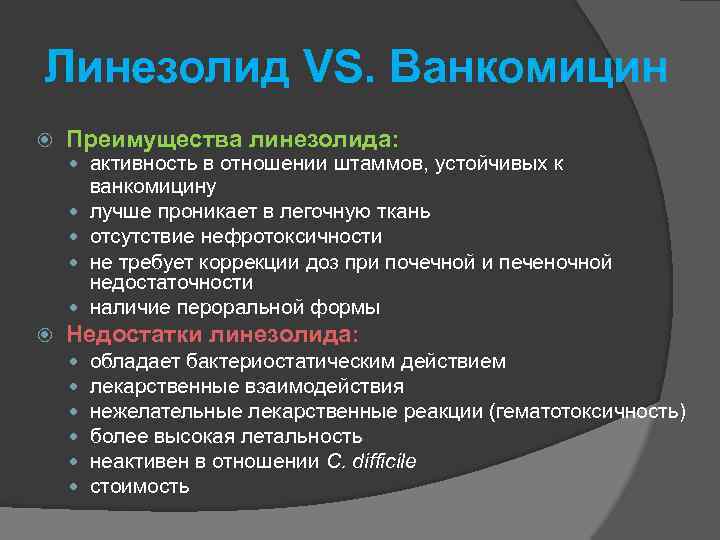 Линезолид VS. Ванкомицин

Преимущества линезолида:
- активность в отношении штаммов, устойчивых к ванкомицину
- лучше проникает в легочную ткань
- отсутствие нефротоксичности
- не требует коррекции доз при почечной и печеночной недостаточности
- наличие пероральной формы

Недостатки линезолида:
- обладает бактериостатическим действием
- лекарственные взаимодействия
- нежелательные лекарственные реакции (гематотоксичность)
- более высокая летальность
- неактивен в отношении C. difficile
- стоимость